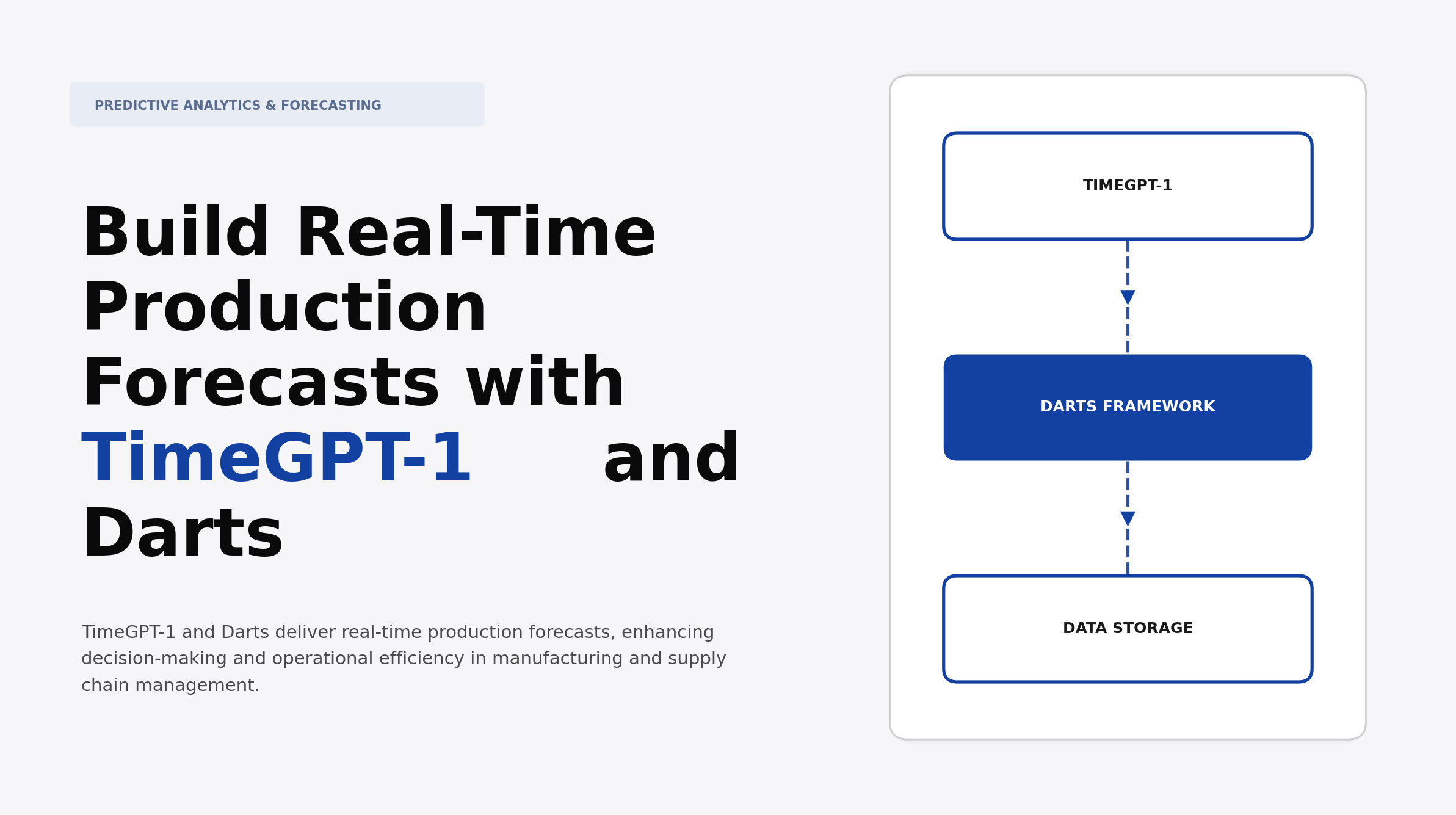 PREDICTIVE ANALYTICS & FORECASTING

Build Real-Time Production Forecasts with TimeGPT-1 and Darts

TimeGPT-1 and Darts deliver real-time production forecasts, enhancing decision-making and operational efficiency in manufacturing and supply chain management.

TIMEGPT-1

DARTS FRAMEWORK

DATA STORAGE